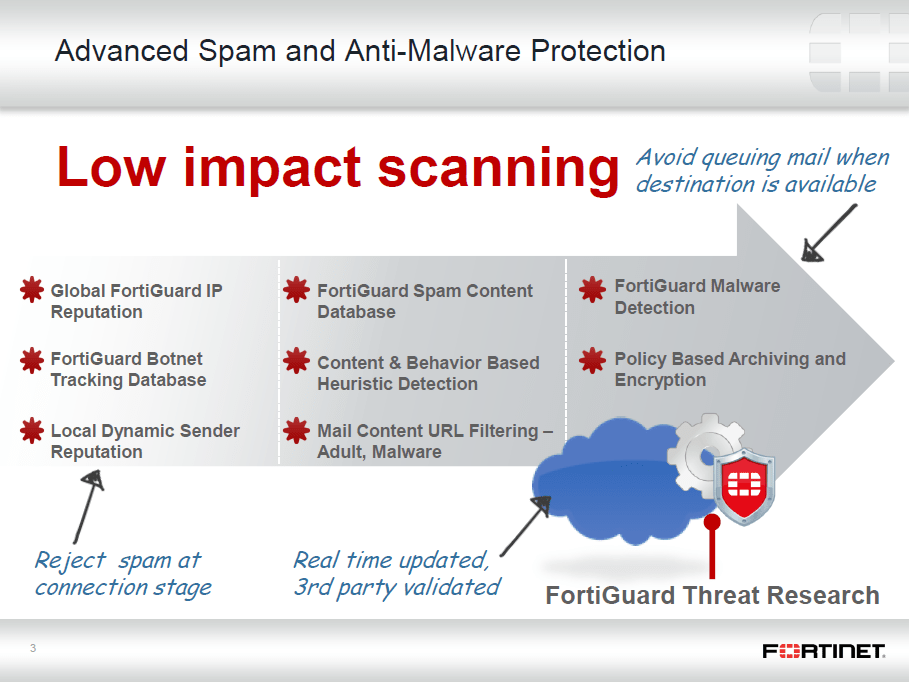 Advanced Spam and Anti-Malware Protection

Low impact scanning

Avoid queuing mail when destination is available

Global FortiGuard IP Reputation

FortiGuard Botnet Tracking Database

Local Dynamic Sender Reputation

FortiGuard Spam Content Database

Content & Behavior Based Heuristic Detection

Mail Content URL Filtering – Adult, Malware

FortiGuard Malware Detection

Policy Based Archiving and Encryption

Reject spam at connection stage

Real time updated, 3rd party validated

FortiGuard Threat Research

3

FORTINET